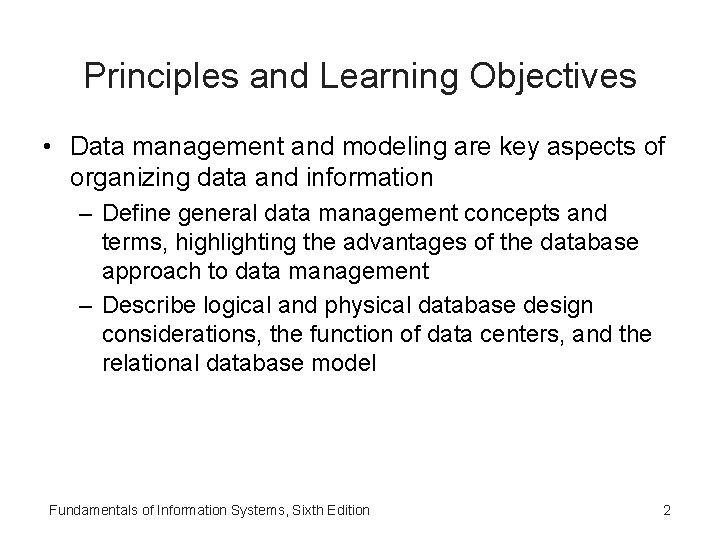 Principles and Learning Objectives

• Data management and modeling are key aspects of organizing data and information

– Define general data management concepts and terms, highlighting the advantages of the database approach to data management

– Describe logical and physical database design considerations, the function of data centers, and the relational database model

Fundamentals of Information Systems, Sixth Edition

2